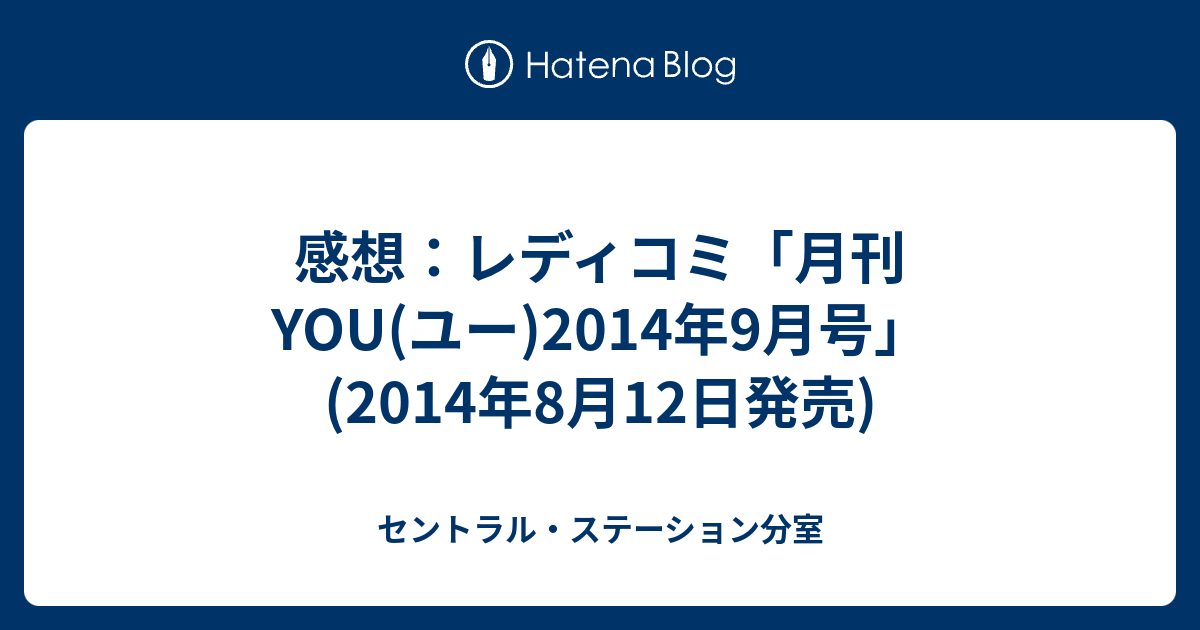 Hatena Blog

感想：レディコミ「月刊YOU(ユー)2014年9月号」(2014年8月12日発売)

セントラル・ステーション分室